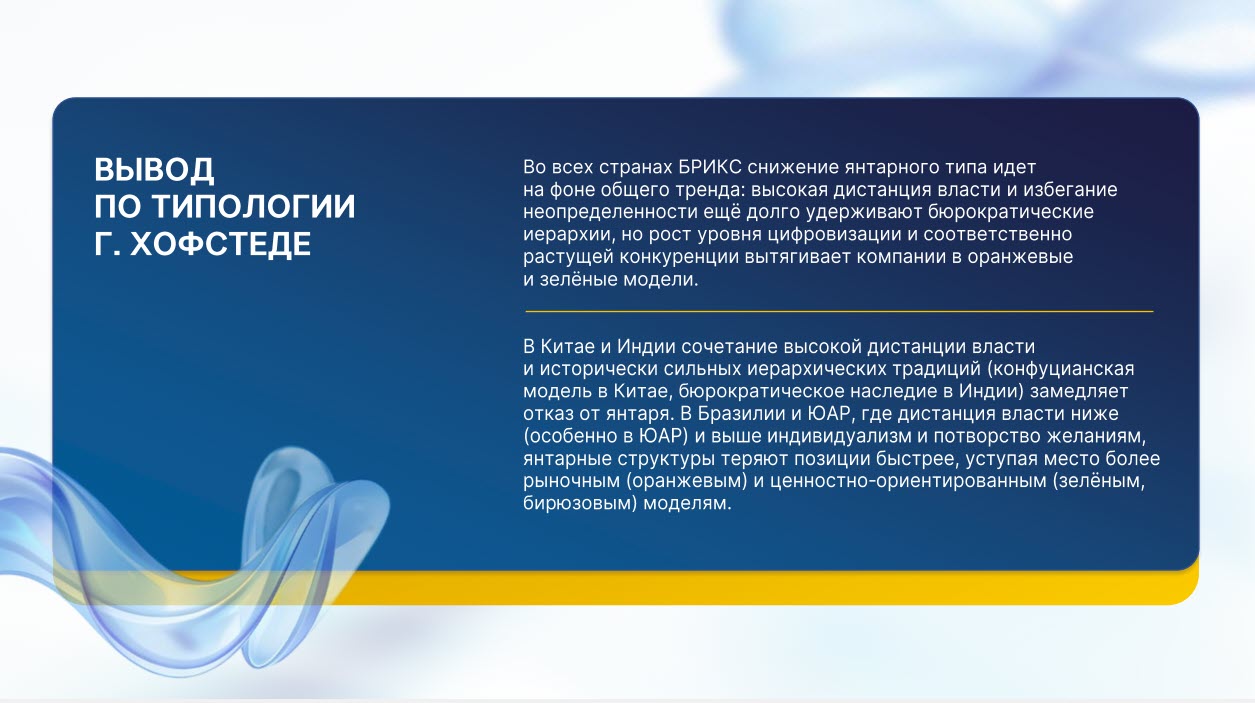 ВЫВОД
ПО ТИПОЛОГИИ
Г. ХОФСТЕДЕ

Во всех странах БРИКС снижение янтарного типа идет на фоне общего тренда: высокая дистанция власти и избегание неопределенности ещё долго удерживают бюрократические иерархии, но рост уровня цифровизации и соответственно растущей конкуренции вытягивает компании в оранжевые и зелёные модели.

В Китае и Индии сочетание высокой дистанции власти и исторически сильных иерархических традиций (конфуцианская модель в Китае, бюрократическое наследие в Индии) замедляет отказ от янтаря. В Бразилии и ЮАР, где дистанция власти ниже (особенно в ЮАР) и выше индивидуализм и потворство желаниям, янтарные структуры теряют позиции быстрее, уступая место более рыночным (оранжевым) и ценностно-ориентированным (зелёным, бирюзовым) моделям.